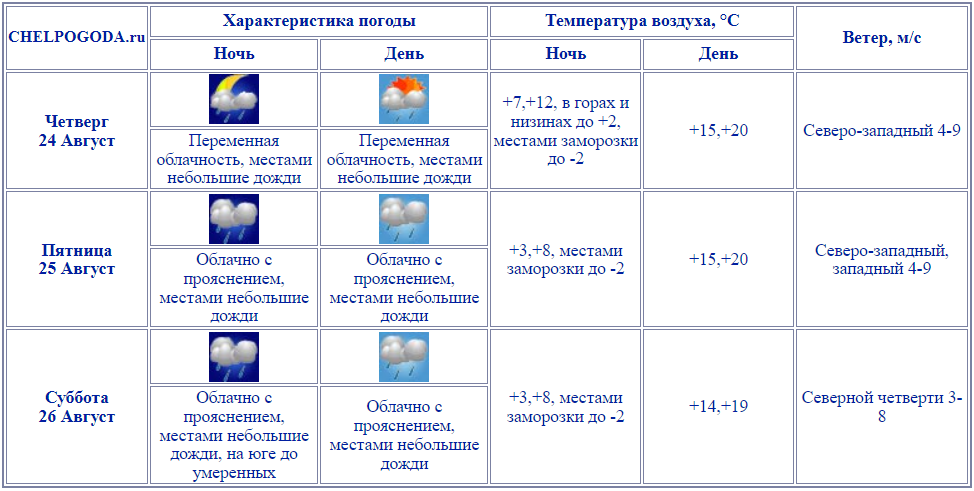 | CHELPOGODA.ru | Характеристика погоды | | Температура воздуха, °C | | Ветер, м/с |
|---|---|---|---|---|---|
| | Ночь | День | Ночь | День | |
| Четверг 24 Август | Переменная облачность, местами небольшие дожди | Переменная облачность, местами небольшие дожди | +7,+12, в горах и низинах до +2, местами заморозки до -2 | +15,+20 | Северо-западный 4-9 |
| Пятница 25 Август | Облачно с прояснением, местами небольшие дожди | Облачно с прояснением, местами небольшие дожди | +3,+8, местами заморозки до -2 | +15,+20 | Северо-западный, западный 4-9 |
| Суббота 26 Август | Облачно с прояснением, местами небольшие дожди, на юге до умеренных | Облачно с прояснением, местами небольшие дожди | +3,+8, местами заморозки до -2 | +14,+19 | Северной четверти 3-8 |